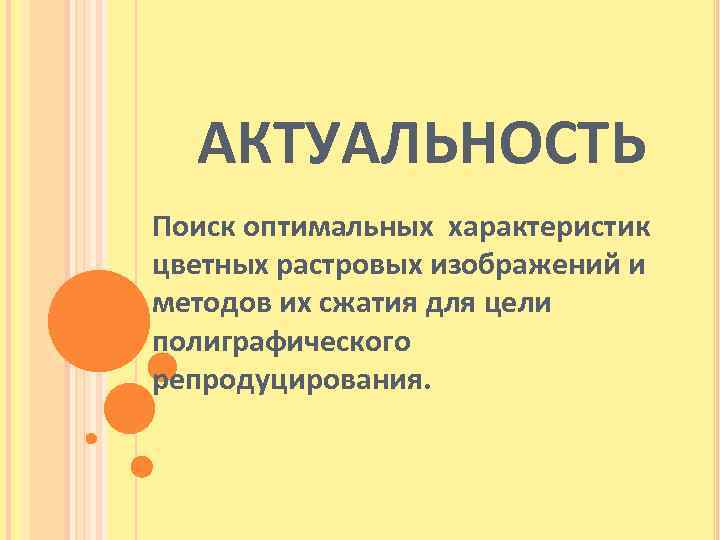 АКТУАЛЬНОСТЬ

Поиск оптимальных характеристик цветных растровых изображений и методов их сжатия для цели полиграфического репродуцирования.